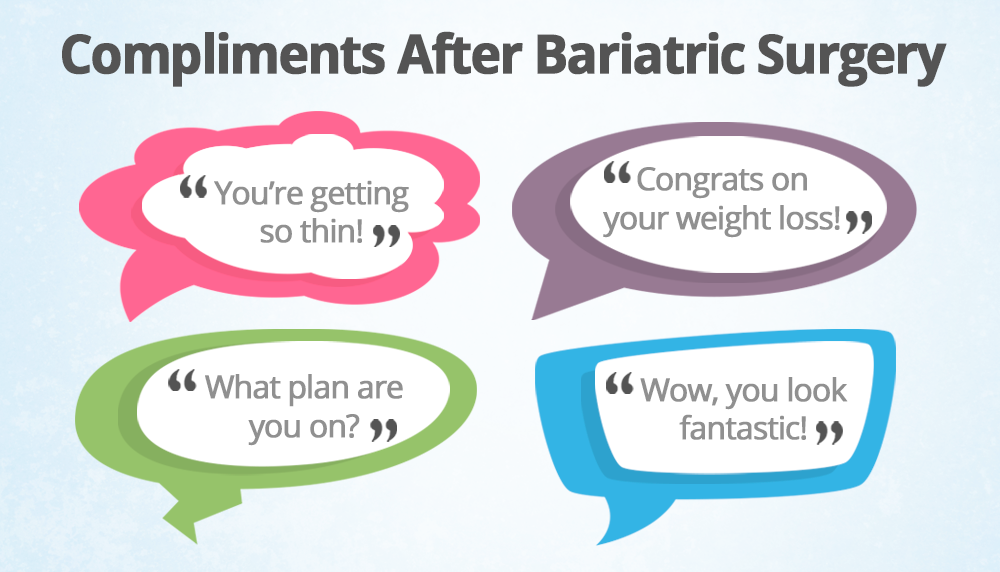 Compliments After Bariatric Surgery

“You’re getting so thin!”

“Congrats on your weight loss!”

“What plan are you on?”

“Wow, you look fantastic!”